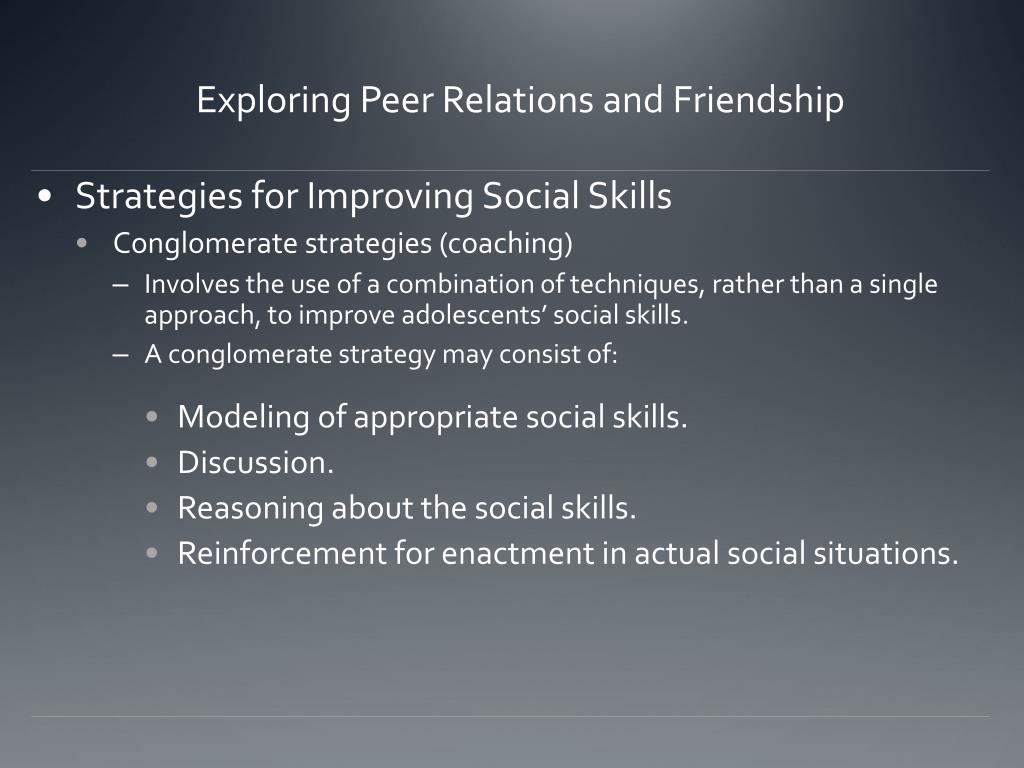 Exploring Peer Relations and Friendship

• Strategies for Improving Social Skills
  • Conglomerate strategies (coaching)
    – Involves the use of a combination of techniques, rather than a single approach, to improve adolescents’ social skills.
    – A conglomerate strategy may consist of:
      • Modeling of appropriate social skills.
      • Discussion.
      • Reasoning about the social skills.
      • Reinforcement for enactment in actual social situations.